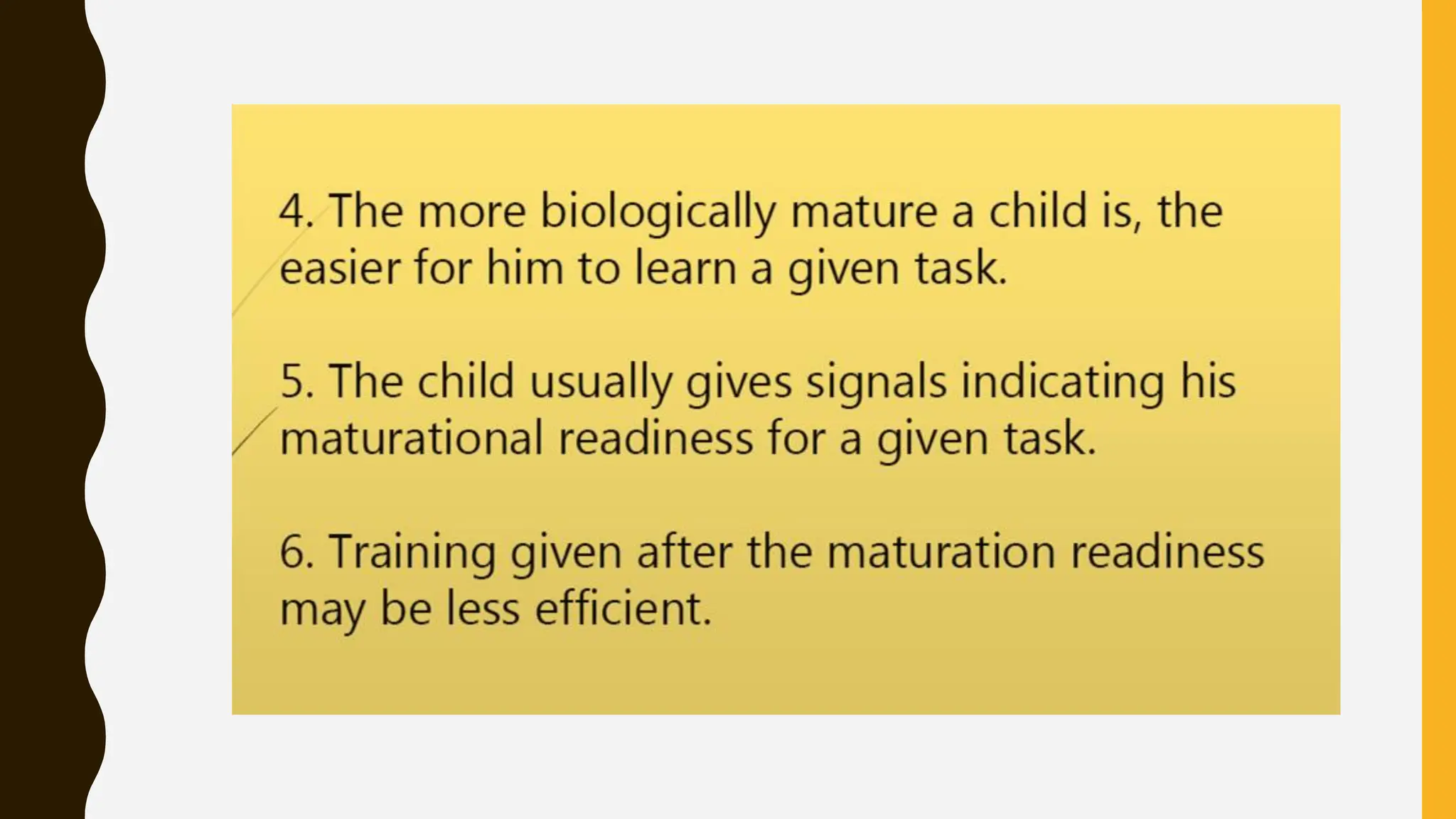 4. The more biologically mature a child is, the easier for him to learn a given task.

5. The child usually gives signals indicating his maturational readiness for a given task.

6. Training given after the maturation readiness may be less efficient.